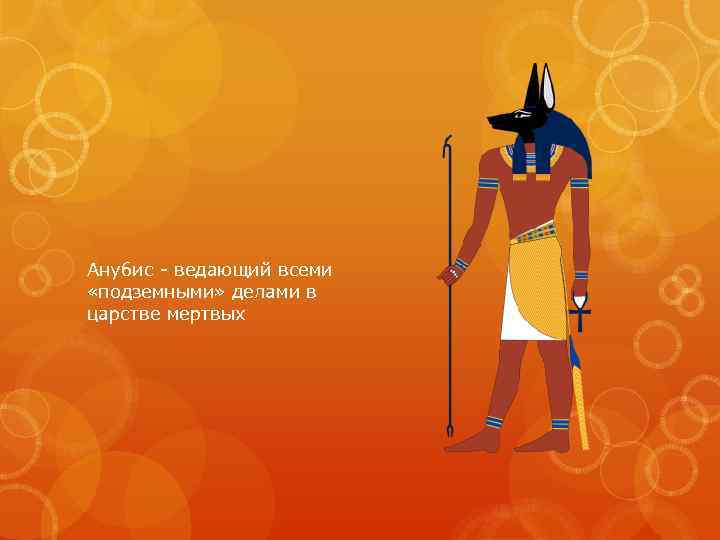 Анубис - ведающий всеми «подземными» делами в царстве мертвых